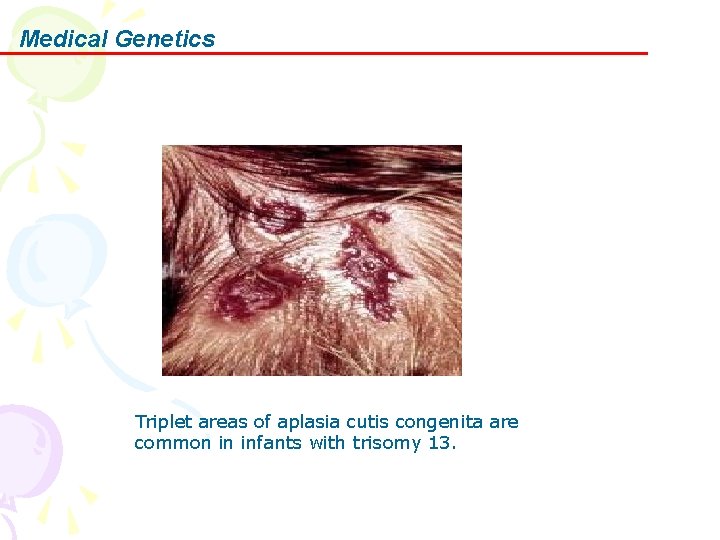 Medical Genetics

Triplet areas of aplasia cutis congenita are common in infants with trisomy 13.